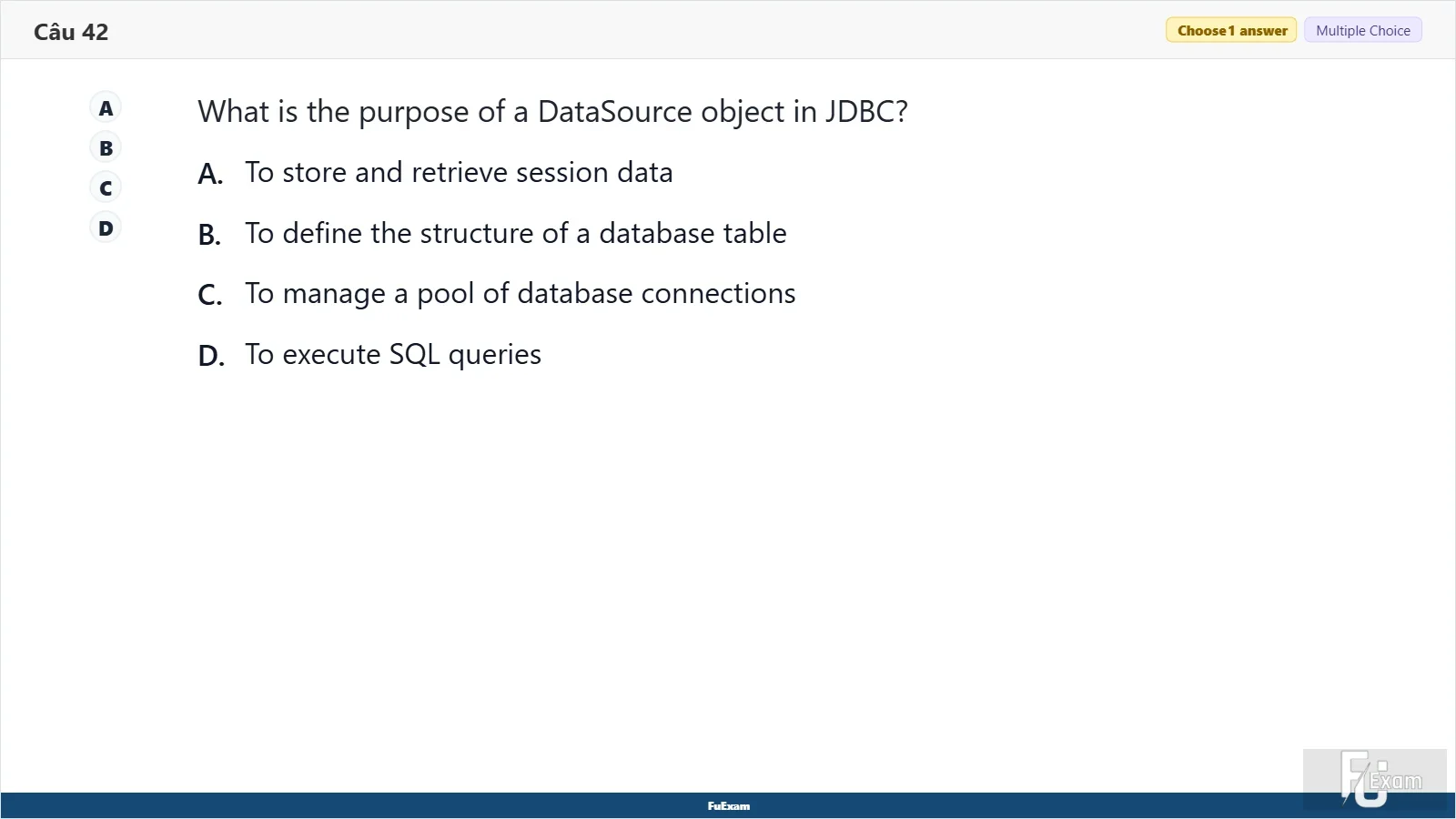 Câu 42

Choose 1 answer
Multiple Choice

A
B
C
D

What is the purpose of a DataSource object in JDBC?

A. To store and retrieve session data

B. To define the structure of a database table

C. To manage a pool of database connections

D. To execute SQL queries

FuExam

FU Exam